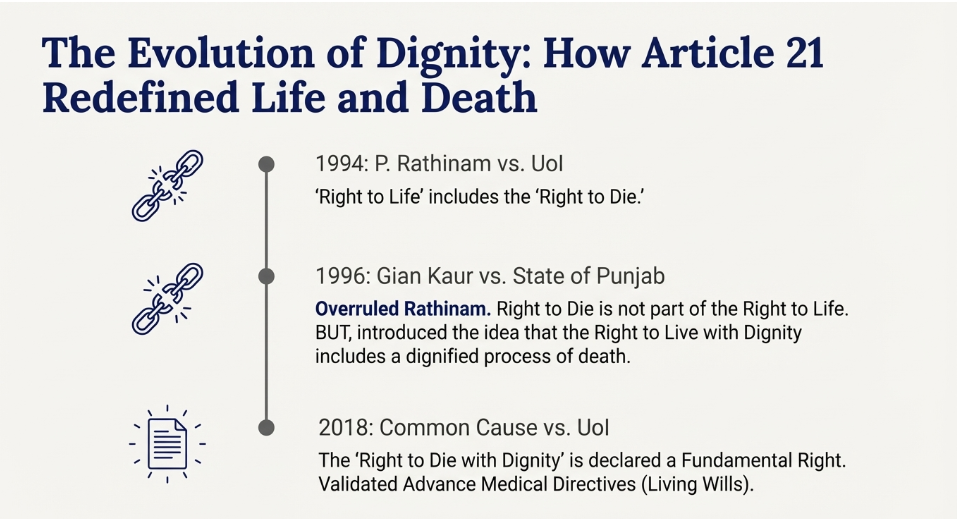 The Evolution of Dignity: How Article 21 Redefined Life and Death

1994: P. Rathinam vs. UoI

'Right to Life' includes the 'Right to Die.'

1996: Gian Kaur vs. State of Punjab

Overruled Rathinam. Right to Die is not part of the Right to Life. BUT, introduced the idea that the Right to Live with Dignity includes a dignified process of death.

2018: Common Cause vs. UoI

The 'Right to Die with Dignity' is declared a Fundamental Right. Validated Advance Medical Directives (Living Wills).